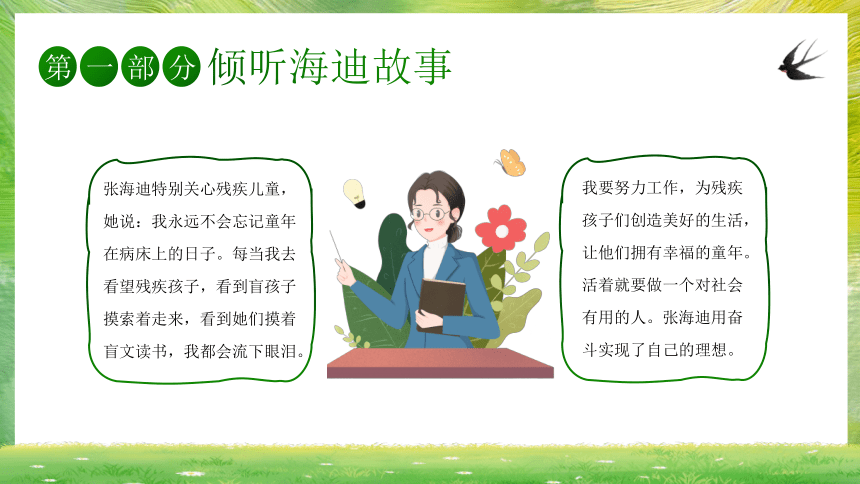 第一部分 倾听海迪故事

张海迪特别关心残疾儿童，她说：我永远不会忘记童年在病床上的日子。每当我去看望残疾孩子，看到盲孩子摸索着走来，看到她们摸着盲文读书，我都会流下眼泪。

我要努力工作，为残疾孩子们创造美好的生活，让他们拥有幸福的童年。活着就要做一个对社会有用的人。张海迪用奋斗实现了自己的理想。